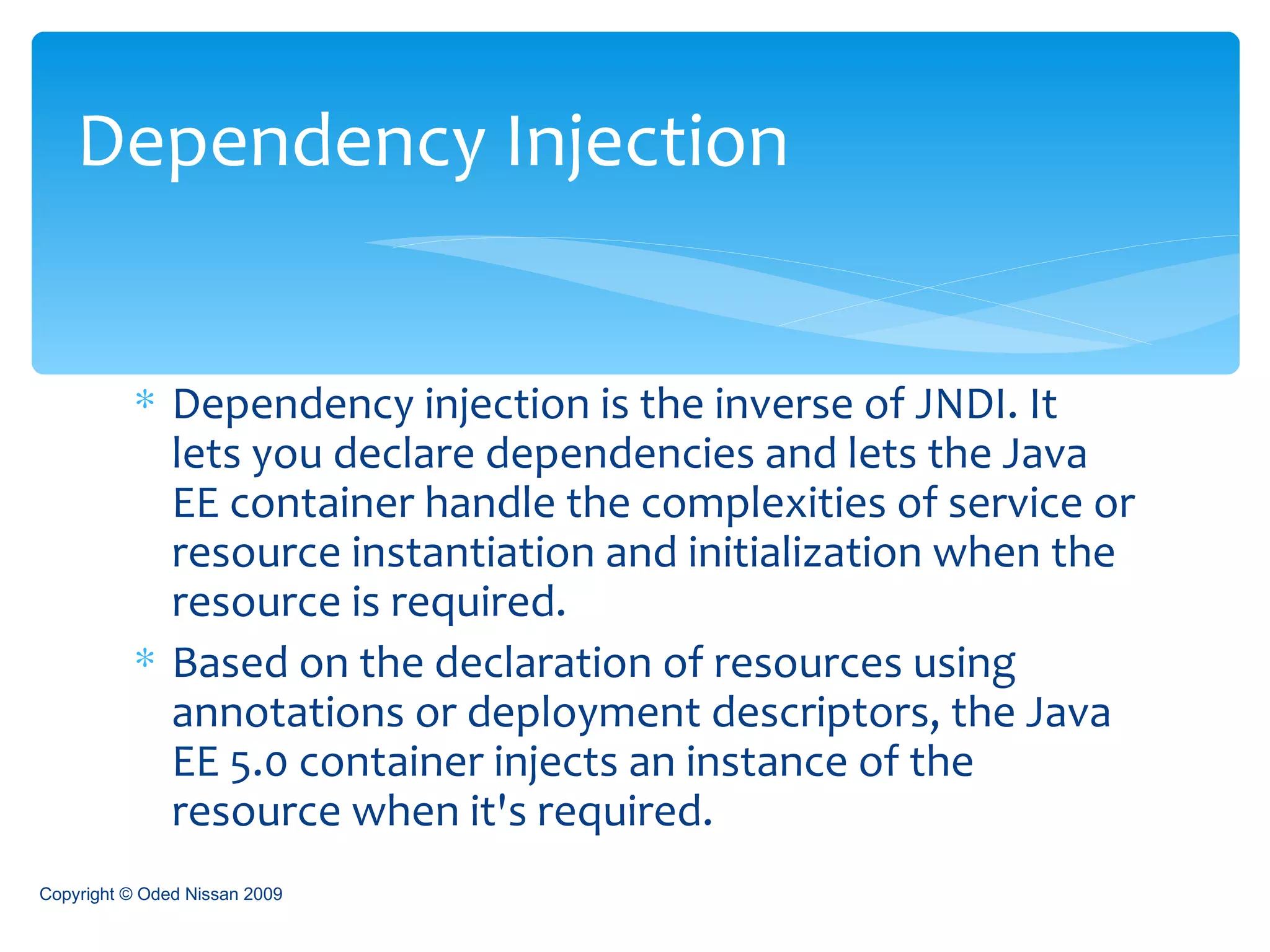 Dependency Injection

* Dependency injection is the inverse of JNDI. It lets you declare dependencies and lets the Java EE container handle the complexities of service or resource instantiation and initialization when the resource is required.

* Based on the declaration of resources using annotations or deployment descriptors, the Java EE 5.0 container injects an instance of the resource when it's required.

Copyright © Oded Nissan 2009